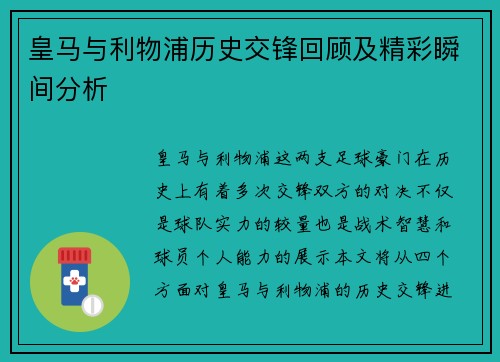 皇马与利物浦历史交锋回顾及精彩瞬间分析

皇马与利物浦这两支足球豪门在历史上有着多次交锋双方的对决不仅是球队实力的较量也是战术智慧和球员个人能力的展示本文将从四个方面对皇马与利物浦的历史交锋进